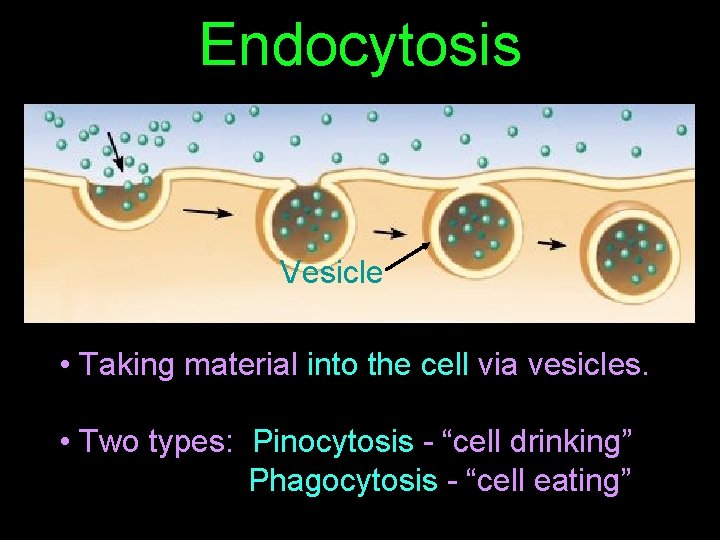 Endocytosis

Vesicle

• Taking material into the cell via vesicles.

• Two types: Pinocytosis - “cell drinking”
Phagocytosis - “cell eating”